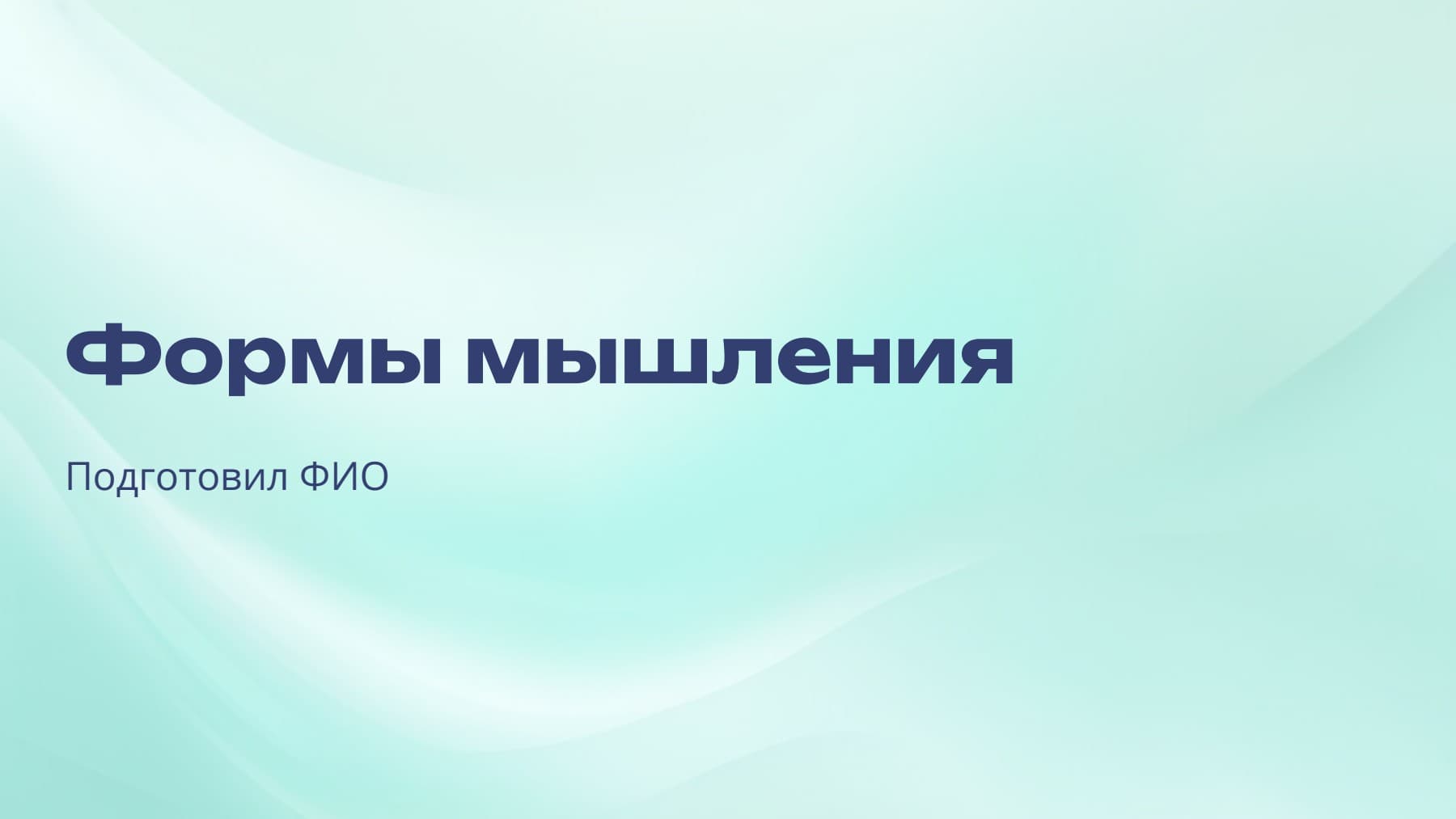 Формы мышления

Подготовил ФИО